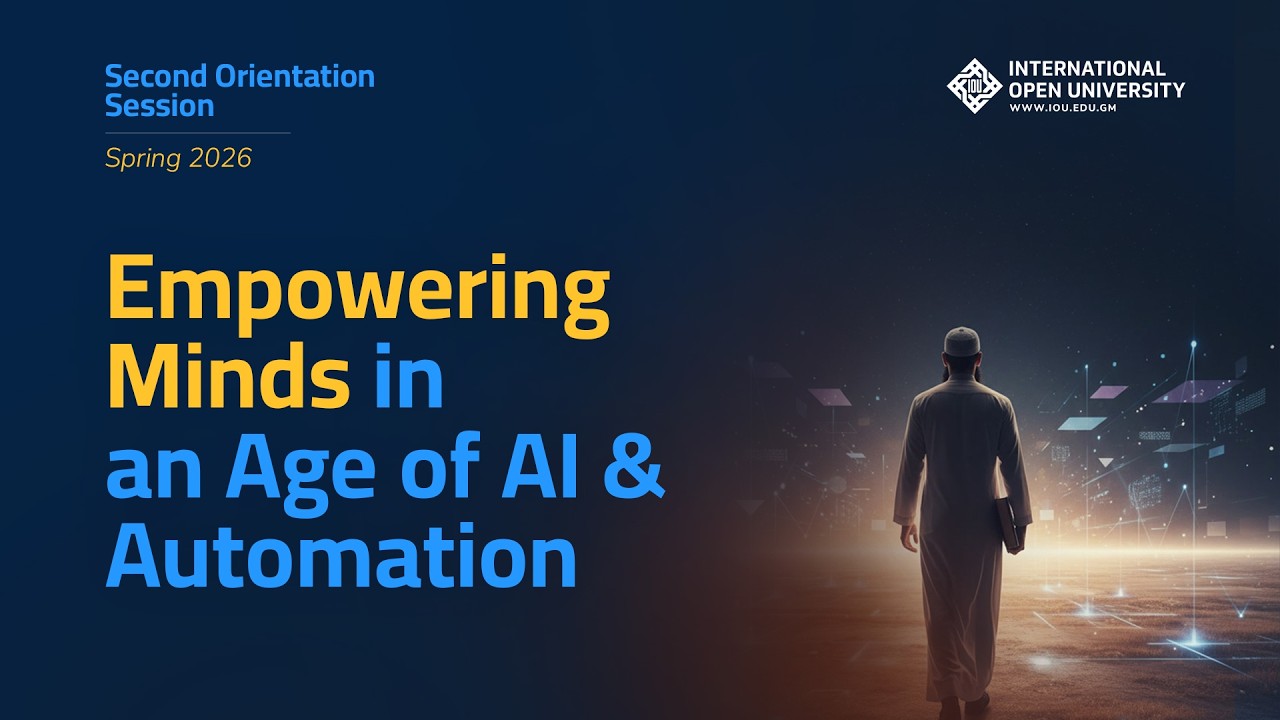 Second Orientation Session

Spring 2026

IOU

INTERNATIONAL OPEN UNIVERSITY
WWW.IOU.EDU.GM

Empowering Minds in an Age of AI & Automation